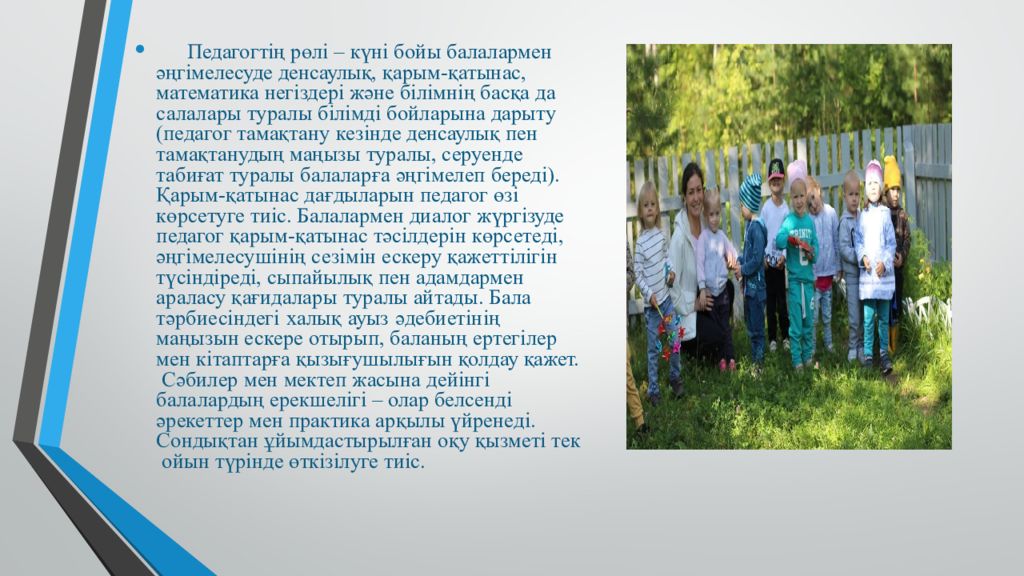 • Педагогтің рөлі – күні бойы балалармен әңгімелесуде денсаулық, қарым-қатынас, математика негіздері және білімнің басқа да салалары туралы білімді бойларына дарыту (педагог тамақтану кезінде денсаулық пен тамақтанудың маңызы туралы, серуенде табиғат туралы балаларға әңгімелеп береді). Қарым-қатынас дағдыларын педагог өзі көрсетуге тиіс. Балалармен диалог жүргізуде педагог қарым-қатынас тәсілдерін көрсетеді, әңгімелесушінің сезімін ескеру қажеттілігін түсіндіреді, сыпайылық пен адамдармен араласу қағидалары туралы айтады. Бала тәрбиесіндегі халық ауыз әдебиетінің маңызын ескере отырып, баланың ертегілер мен кітаптарға қызығушылығын қолдау қажет. Сәбилер мен мектеп жасына дейінгі балалардың ерекшелігі – олар белсенді әрекеттер мен практика арқылы үйренеді. Сондықтан ұйымдастырылған оқу қызметі тек ойын түрінде өткізілуге тиіс.